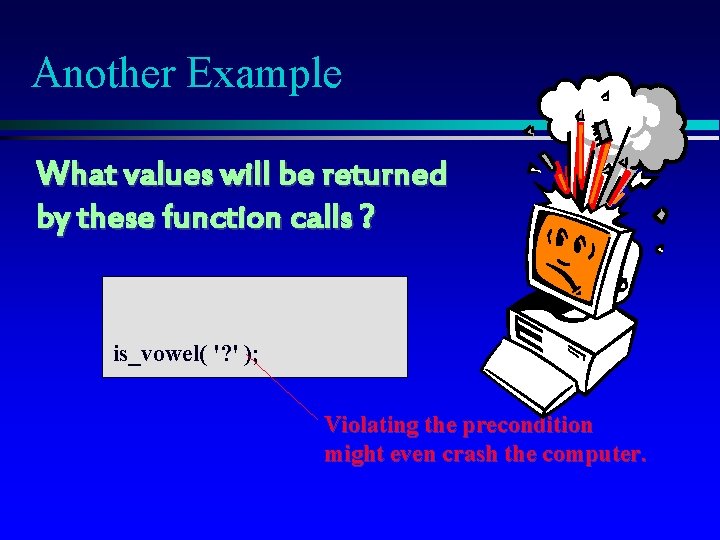 Another Example

What values will be returned by these function calls ?

is_vowel( '?' );

Violating the precondition might even crash the computer.